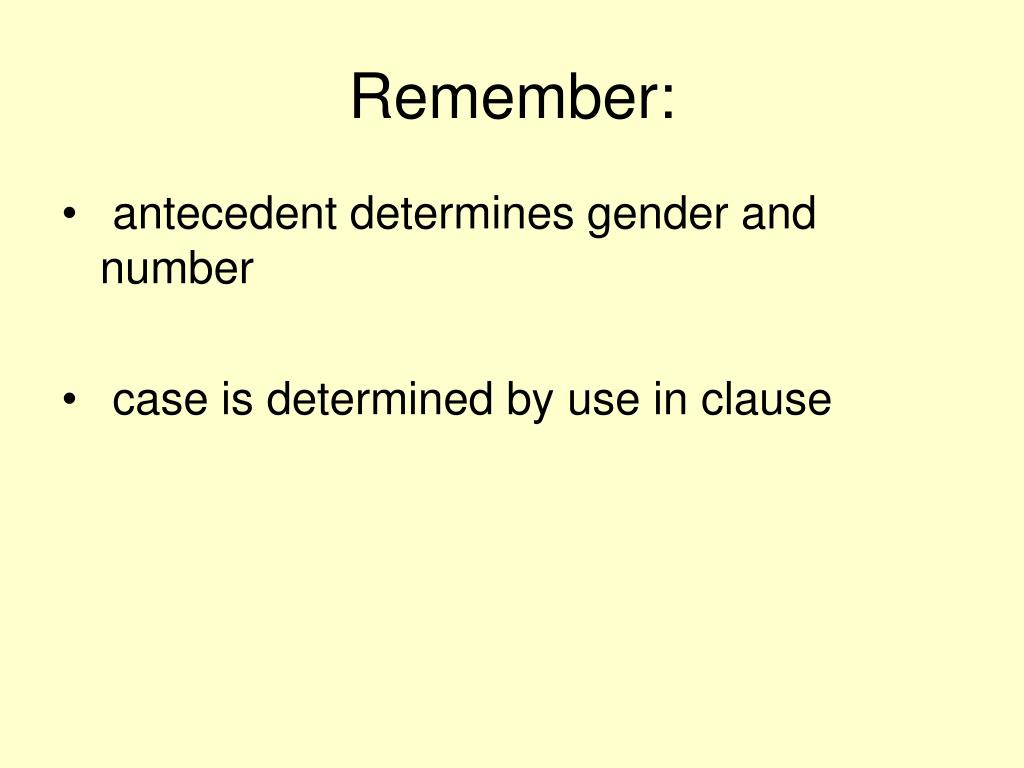 Remember:

• antecedent determines gender and number

• case is determined by use in clause